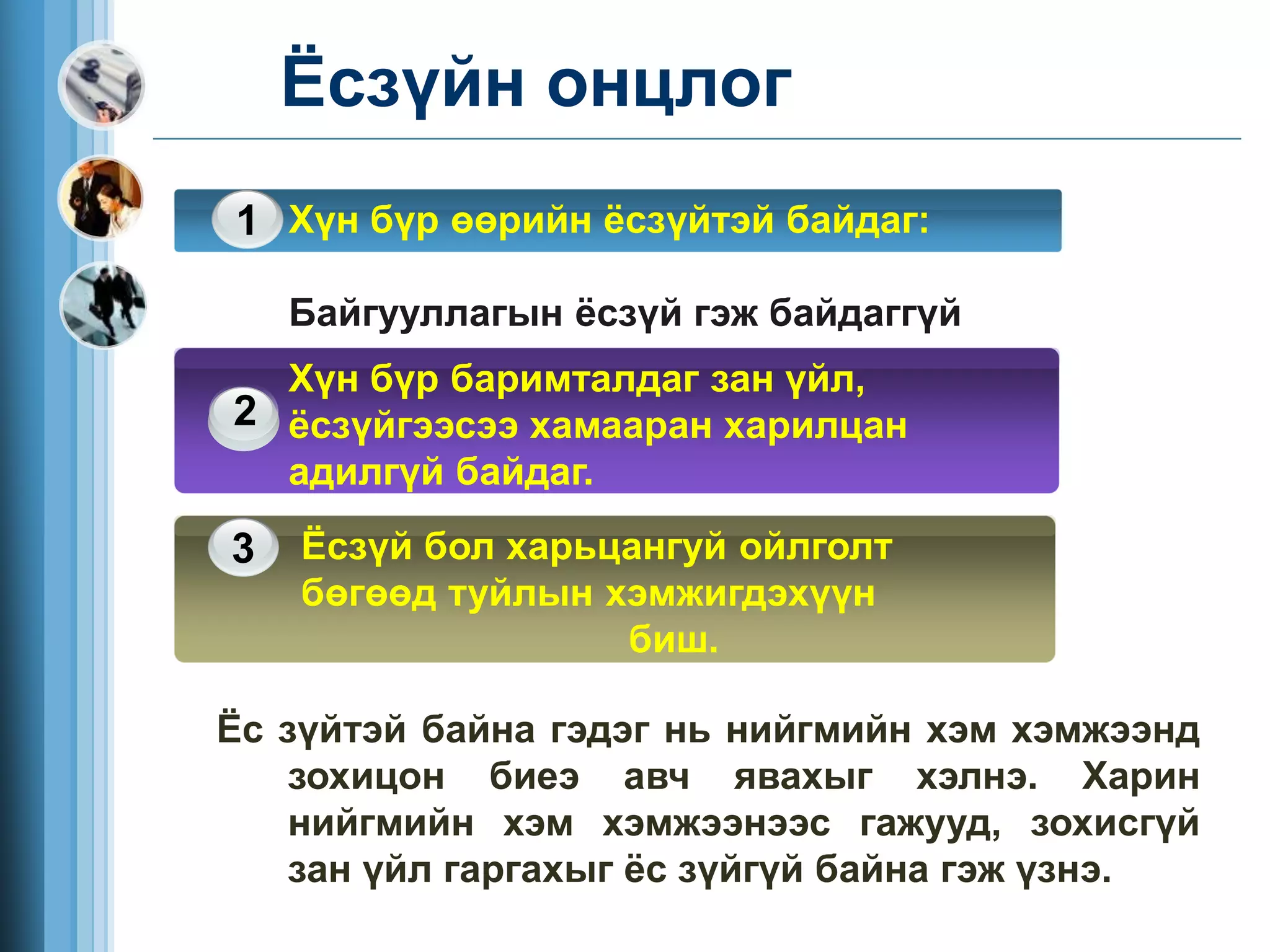 Ёсзүйн онцлог

1 Хүн бүр өөрийн ёсзүйтэй байдаг:

Байгууллагын ёсзүй гэж байдаггүй

2 Хүн бүр баримталдаг зан үйл, ёсзүйгээсээ хамааран харилцан адилгүй байдаг.

3 Ёсзүй бол харьцангуй ойлголт бөгөөд туйлын хэмжигдэхүүн биш.

Ёс зүйтэй байна гэдэг нь нийгмийн хэм хэмжээнд зохицон биеэ авч явахыг хэлнэ. Харин нийгмийн хэм хэмжээнээс гажууд, зохисгүй зан үйл гаргахыг ёс зүйгүй байна гэж үзнэ.